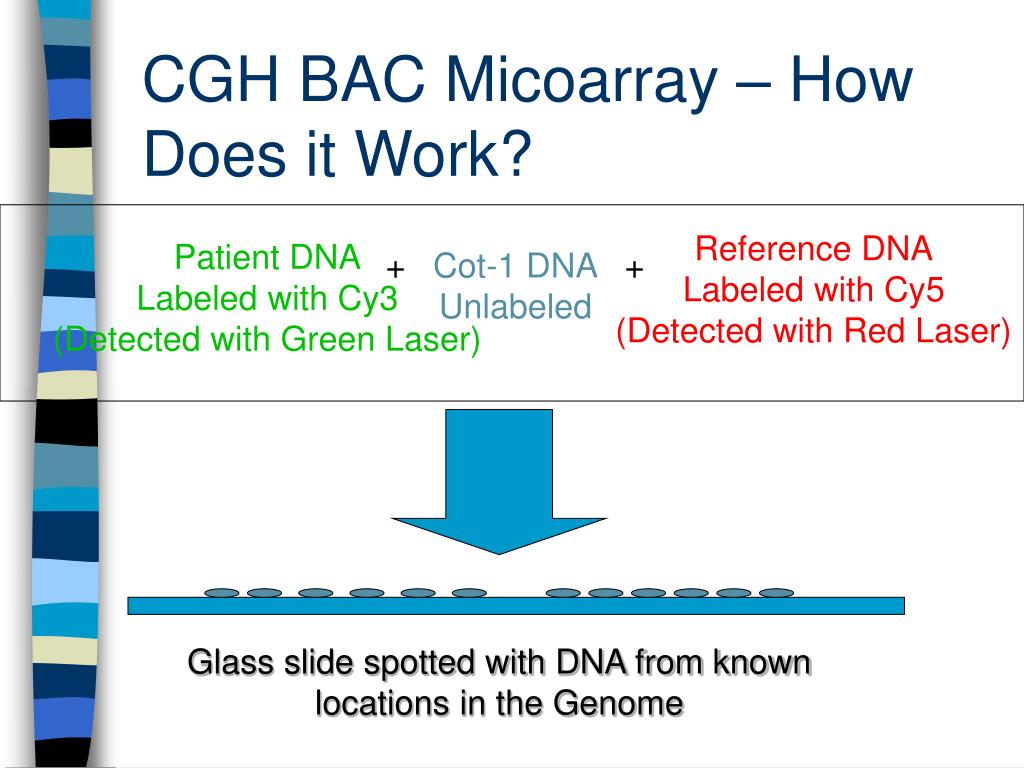 CGH BAC Micoarray – How Does it Work?

Patient DNA
Labeled with Cy3
(Detected with Green Laser)

+

Cot-1 DNA
Unlabeled

+

Reference DNA
Labeled with Cy5
(Detected with Red Laser)

Glass slide spotted with DNA from known locations in the Genome